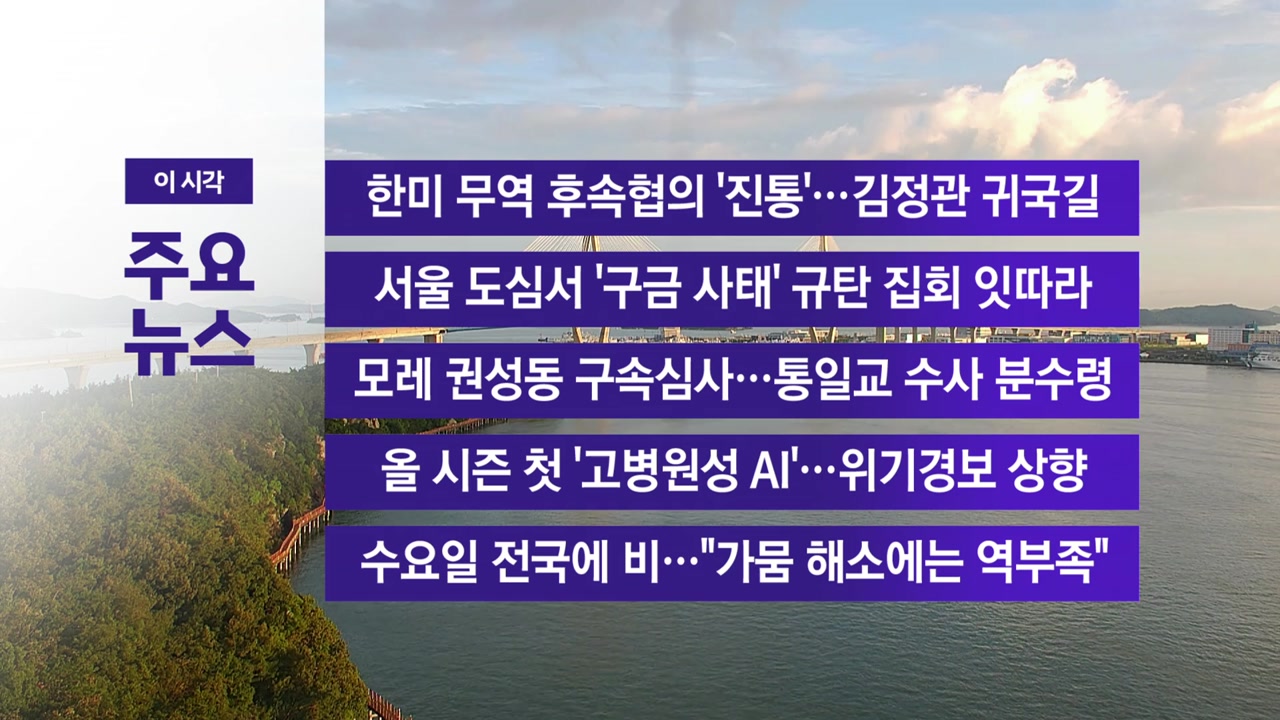 이 시각

주요 뉴스

한미 무역 후속협의 '진통'…김정관 귀국길

서울 도심서 '구금 사태' 규탄 집회 잇따라

모레 권성동 구속심사…통일교 수사 분수령

올 시즌 첫 '고병원성 AI'…위기경보 상향

수요일 전국에 비…"가뭄 해소에는 역부족"